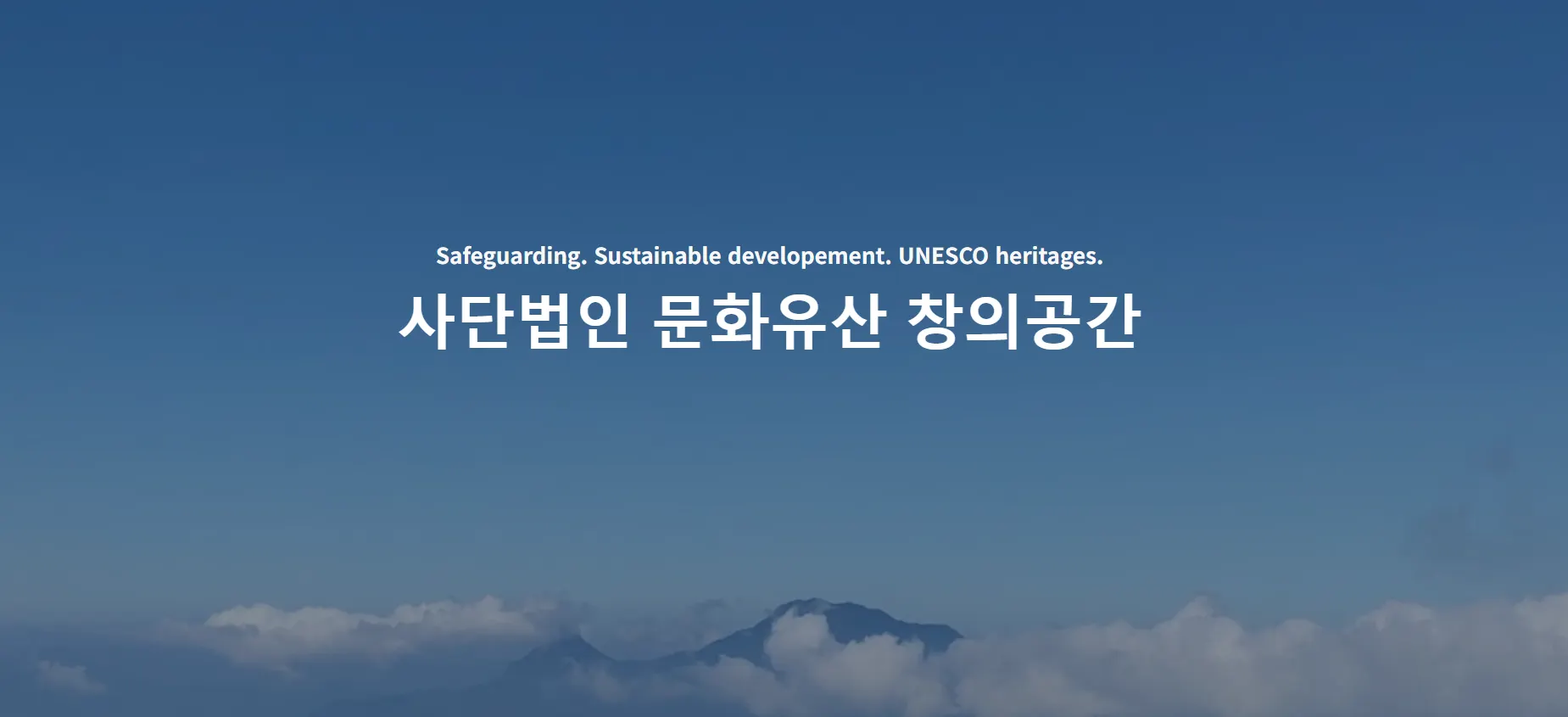 Safeguarding. Sustainable developement. UNESCO heritages.

사단법인 문화유산 창의공간